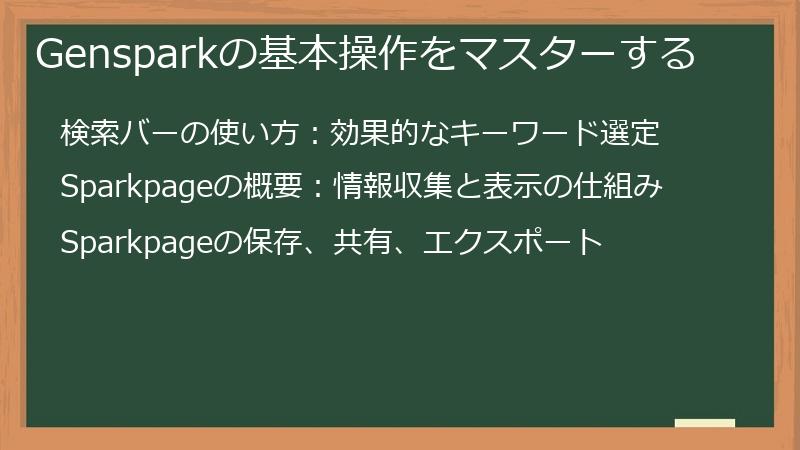 Gensparkの基本操作をマスターする

検索バーの使い方：効果的なキーワード選定

Sparkpageの概要：情報収集と表示の仕組み

Sparkpageの保存、共有、エクスポート